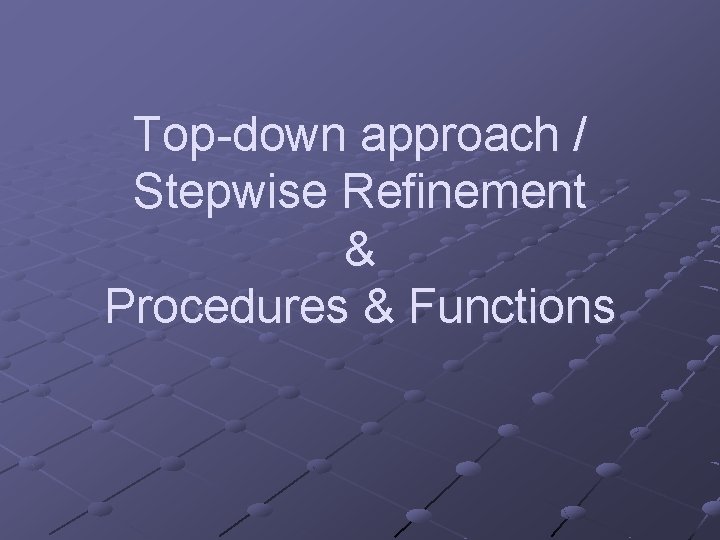 Top-down approach /
Stepwise Refinement
&
Procedures & Functions